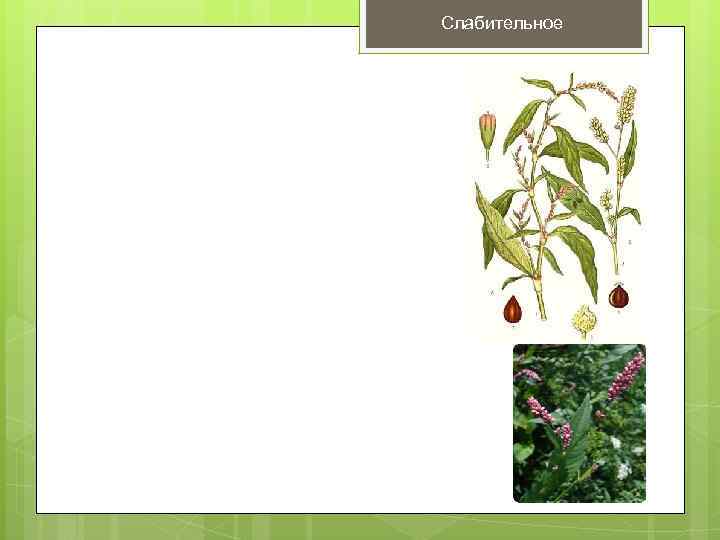 Слабительное